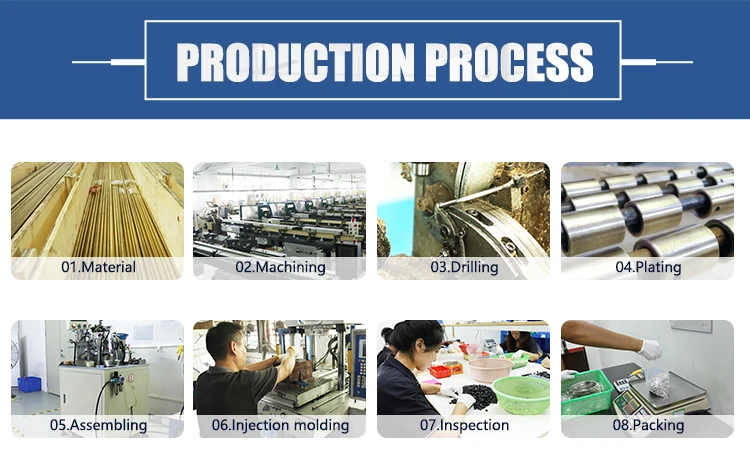 PRODUCTION PROCESS

01.Material

02.Machining

03.Drilling

04.Plating

05.Assembling

06.Injection molding

07.Inspection

08.Packing